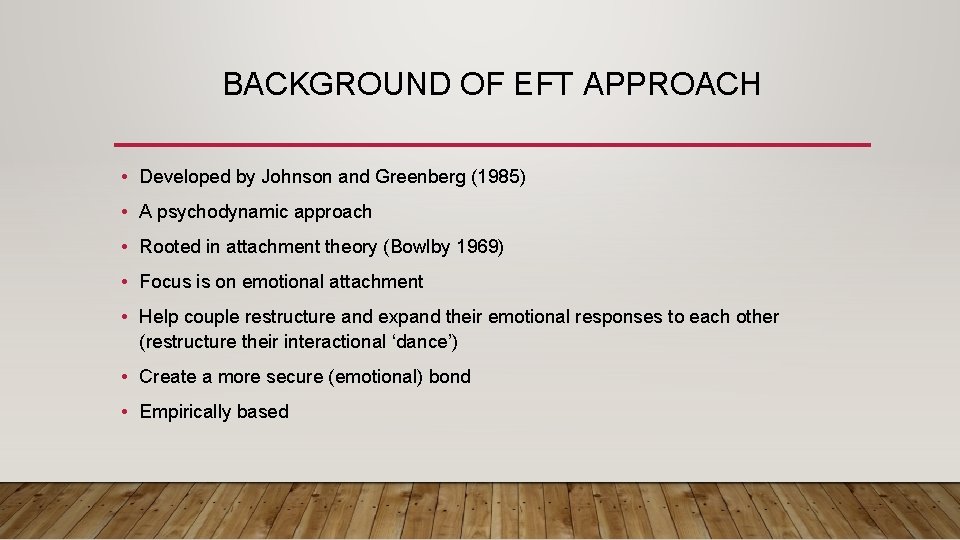 BACKGROUND OF EFT APPROACH

• Developed by Johnson and Greenberg (1985)
• A psychodynamic approach
• Rooted in attachment theory (Bowlby 1969)
• Focus is on emotional attachment
• Help couple restructure and expand their emotional responses to each other (restructure their interactional ‘dance’)
• Create a more secure (emotional) bond
• Empirically based